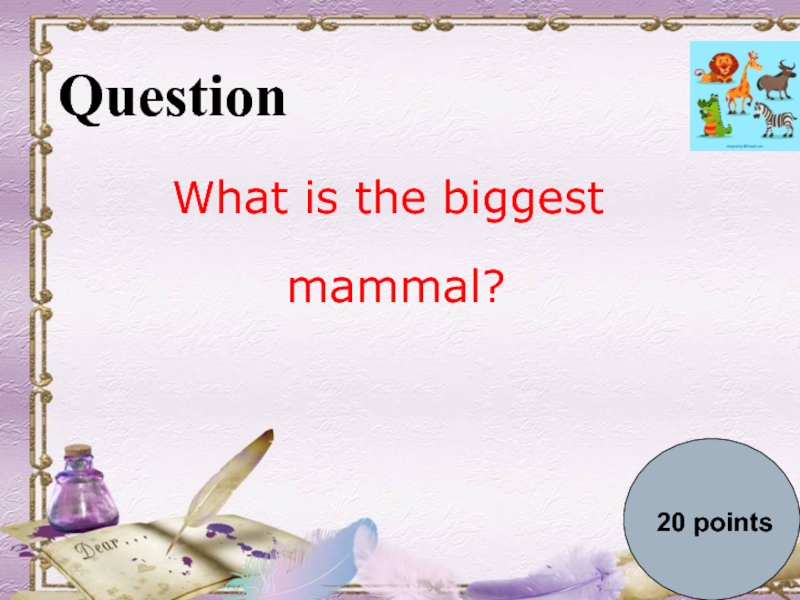 Question

What is the biggest mammal?

Dear . . .

20 points